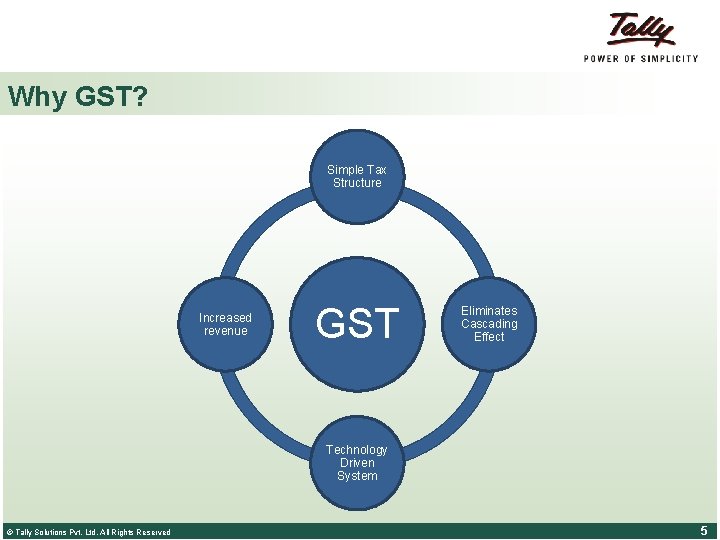 Tally
POWER OF SIMPLICITY

Why GST?

Simple Tax Structure

Increased revenue

GST

Eliminates Cascading Effect

Technology Driven System

© Tally Solutions Pvt. Ltd. All Rights Reserved

5